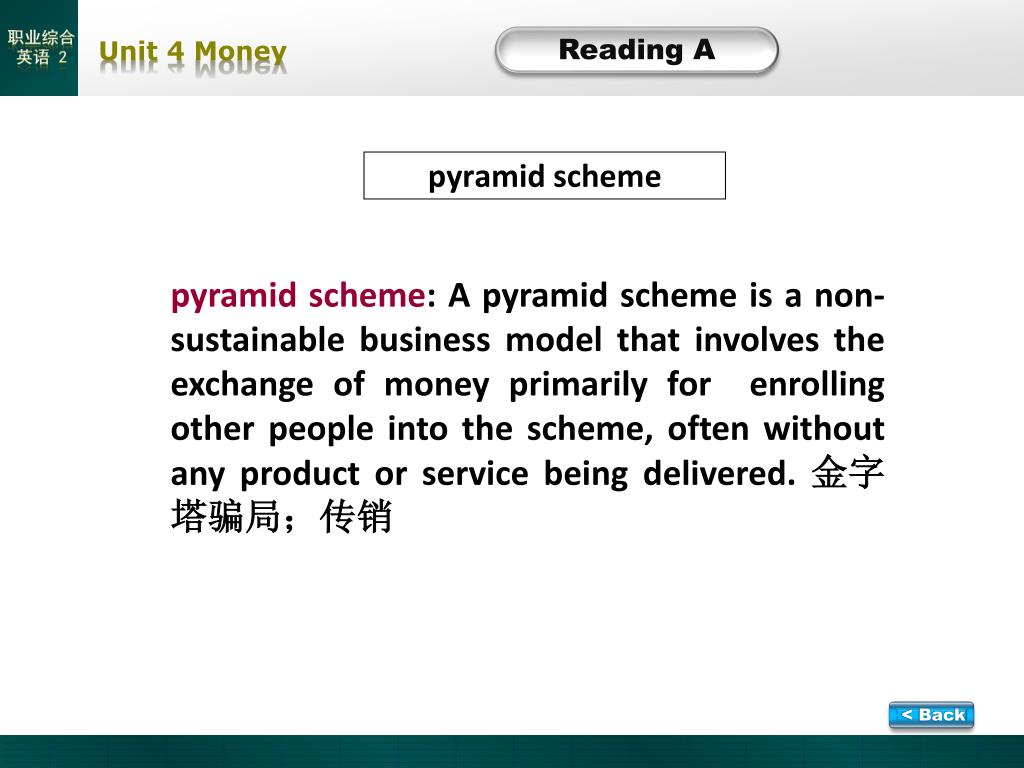 职业综合英语 2

Unit 4 Money

Reading A

pyramid scheme

pyramid scheme: A pyramid scheme is a non-sustainable business model that involves the exchange of money primarily for enrolling other people into the scheme, often without any product or service being delivered. 金字塔骗局；传销

< Back